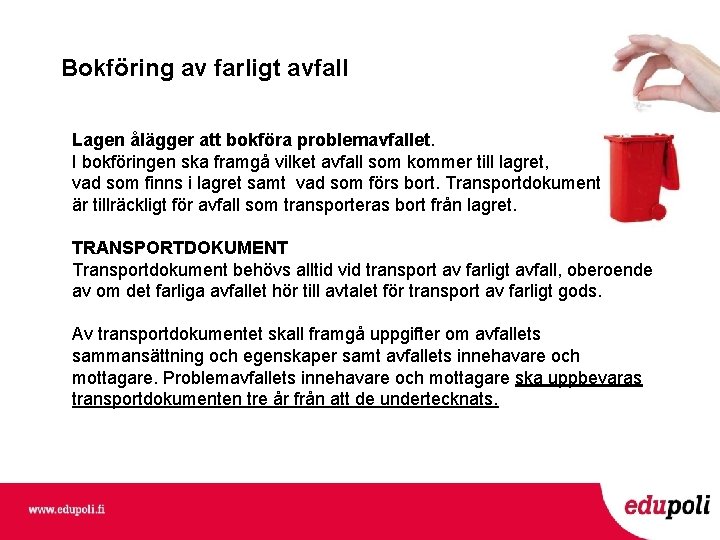 Bokföring av farligt avfall

Lagen ålägger att bokföra problemavfallet.
I bokföringen ska framgå vilket avfall som kommer till lagret, vad som finns i lagret samt vad som förs bort. Transportdokument är tillräckligt för avfall som transporteras bort från lagret.

TRANSPORTDOKUMENT
Transportdokument behövs alltid vid transport av farligt avfall, oberoende av om det farliga avfallet hör till avtalet för transport av farligt gods.

Av transportdokumentet skall framgå uppgifter om avfallets sammansättning och egenskaper samt avfallets innehavare och mottagare. Problemavfallets innehavare och mottagare ska uppbevaras transportdokumenten tre år från att de undertecknats.

www.edupoli.fi

edupoli